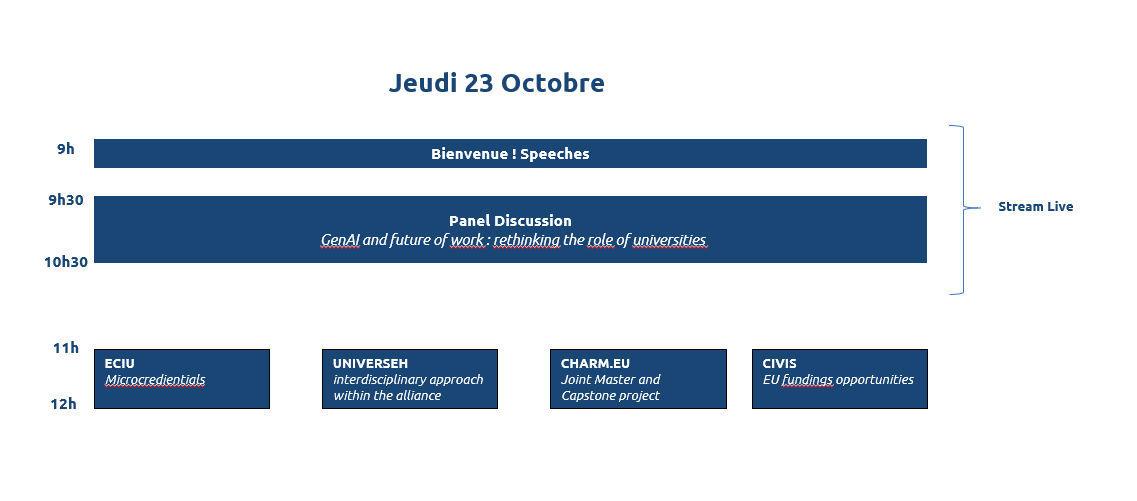 Jeudi 23 Octobre

9h

Bienvenue ! Speeches

9h30

Panel Discussion
GenAI and future of work : rethinking the role of universities

10h30

Stream Live

11h

12h

ECIU
Microcredientials

UNIVERSEH
interdisciplinary approach within the alliance

CHARM.EU
Joint Master and Capstone project

CIVIS
EU fundings opportunities